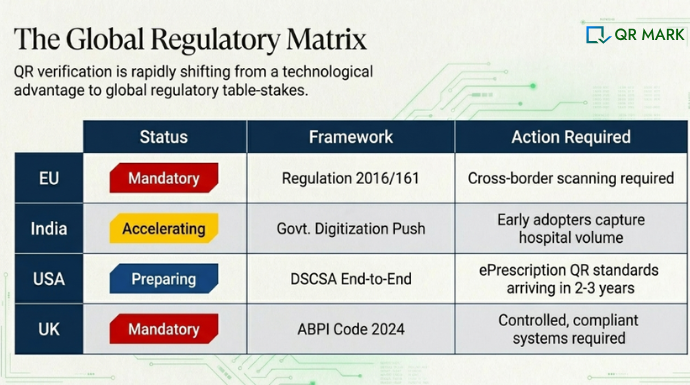 The Global Regulatory Matrix

QR MARK

QR verification is rapidly shifting from a technological advantage to global regulatory table-stakes.

| | Status | Framework | Action Required |
|---|---|---|---|
| EU | Mandatory | Regulation 2016/161 | Cross-border scanning required |
| India | Accelerating | Govt. Digitization Push | Early adopters capture hospital volume |
| USA | Preparing | DSCSA End-to-End | ePrescription QR standards arriving in 2-3 years |
| UK | Mandatory | ABPI Code 2024 | Controlled, compliant systems required |